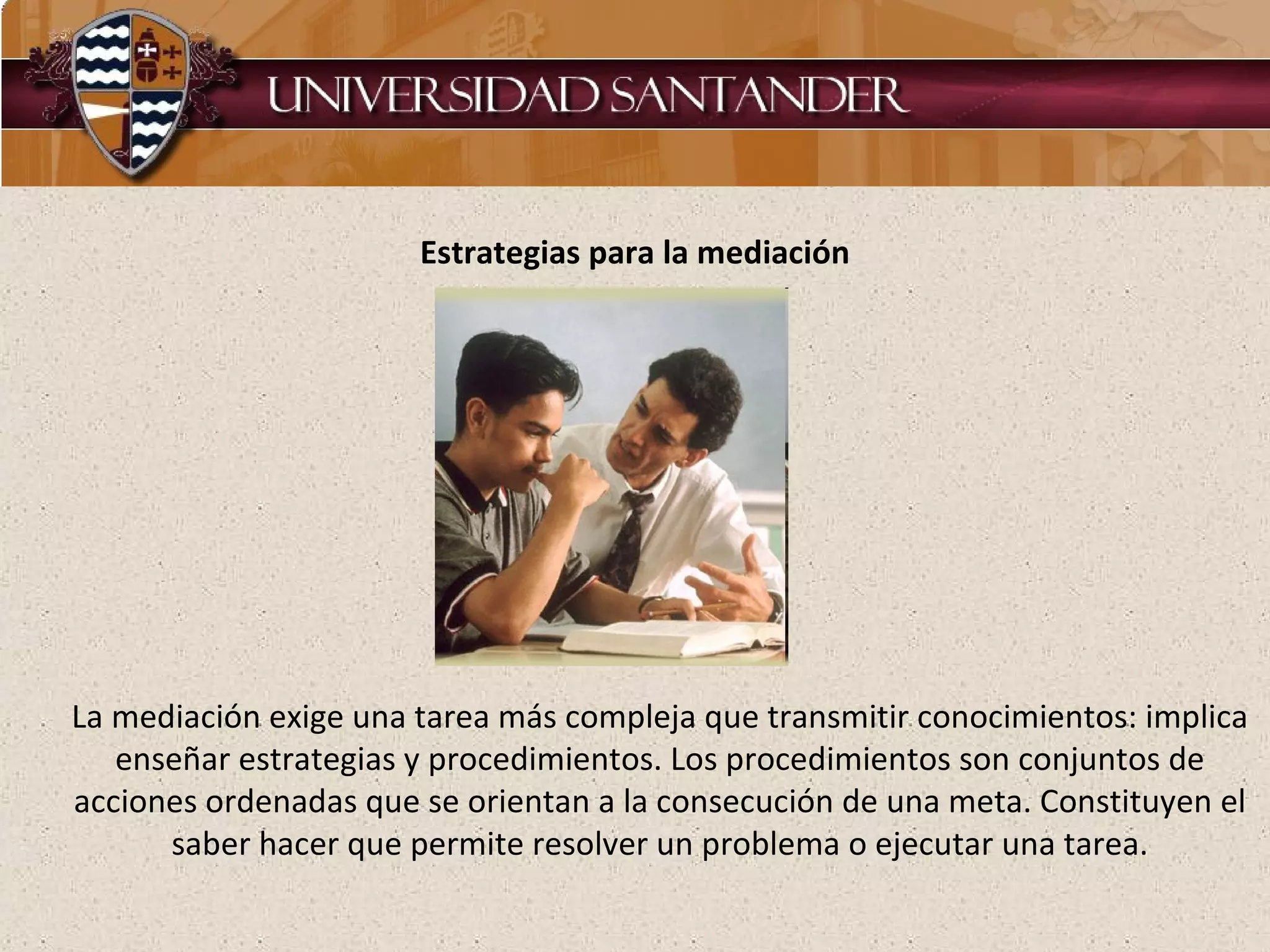 UNIVERSIDAD SANTANDER

Estrategias para la mediación

La mediación exige una tarea más compleja que transmitir conocimientos: implica enseñar estrategias y procedimientos. Los procedimientos son conjuntos de acciones ordenadas que se orientan a la consecución de una meta. Constituyen el saber hacer que permite resolver un problema o ejecutar una tarea.